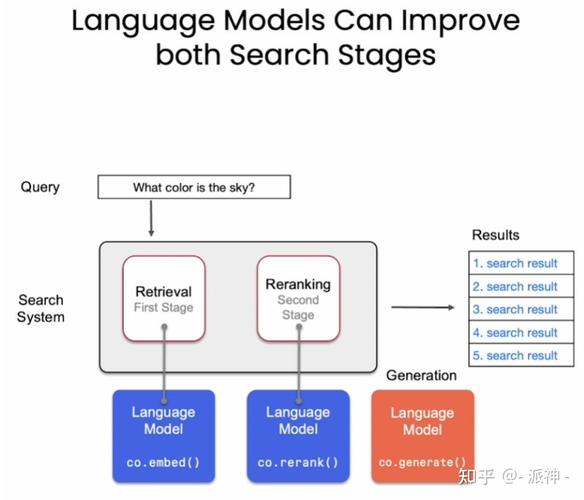 Language Models Can Improve both Search Stages

Query

What color is the sky?

Search System

Retrieval
First Stage

Reranking
Second Stage

Results

1. search result
2. search result
3. search result
4. search result
5. search result

Generation

Language Model
co.embed()

Language Model
co.rerank()

Language Model
co.generate()

知乎 @- 派神 -